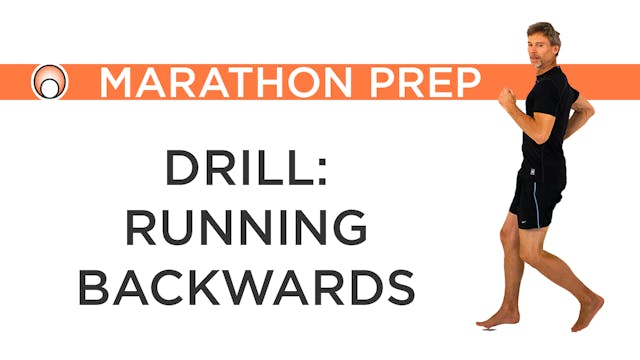 MARATHON PREP

DRILL:
RUNNING
BACKWARDS